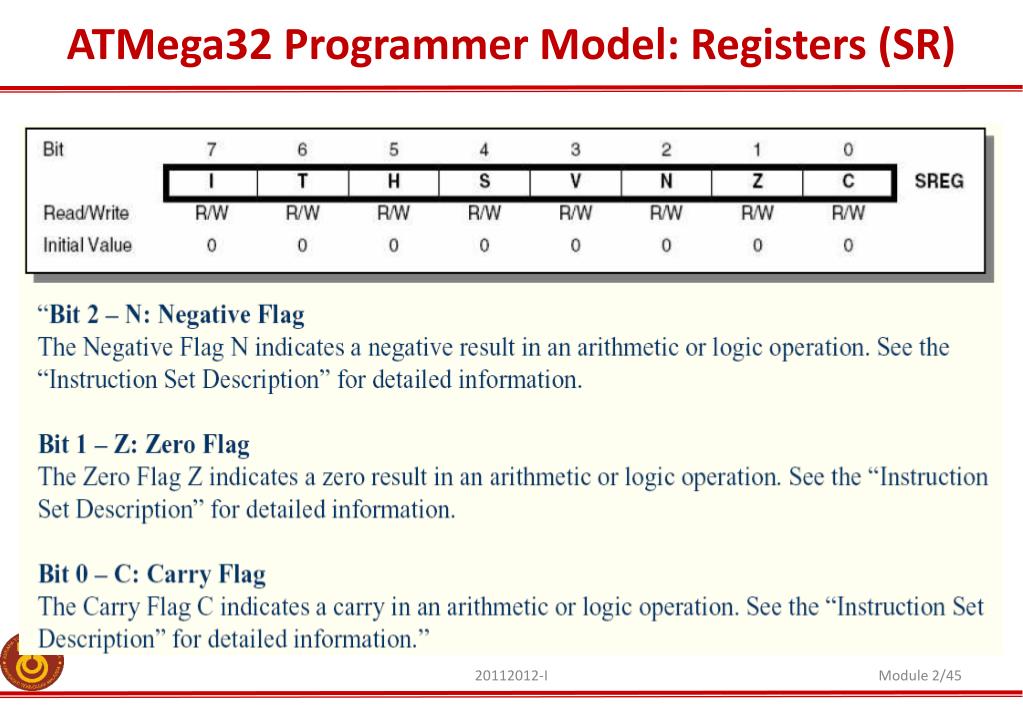 ATMega32 Programmer Model: Registers (SR)

| Bit | 7 | 6 | 5 | 4 | 3 | 2 | 1 | 0 | |
|---|---|---|---|---|---|---|---|---|---|
| | I | T | H | S | V | N | Z | C | SREG |
| Read/Write | R/W | R/W | R/W | R/W | R/W | R/W | R/W | R/W | |
| Initial Value | 0 | 0 | 0 | 0 | 0 | 0 | 0 | 0 | |

“Bit 2 – N: Negative Flag
The Negative Flag N indicates a negative result in an arithmetic or logic operation. See the “Instruction Set Description” for detailed information.

Bit 1 – Z: Zero Flag
The Zero Flag Z indicates a zero result in an arithmetic or logic operation. See the “Instruction Set Description” for detailed information.

Bit 0 – C: Carry Flag
The Carry Flag C indicates a carry in an arithmetic or logic operation. See the “Instruction Set Description” for detailed information.”

20112012-I

Module 2/45